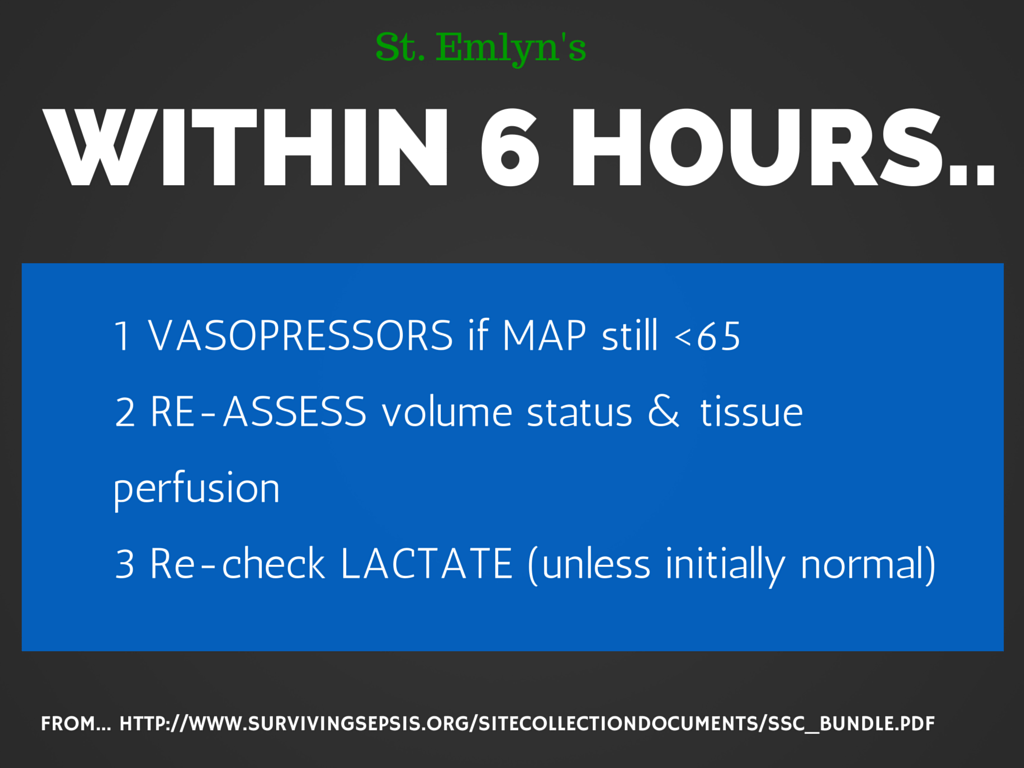 St. Emlyn's

WITHIN 6 HOURS..

1 VASOPRESSORS if MAP still <65

2 RE-ASSESS volume status & tissue perfusion

3 Re-check LACTATE (unless initially normal)

FROM... HTTP://WWW.SURVIVINGSEPSIS.ORG/SITECOLLECTIONDOCUMENTS/SSC_BUNDLE.PDF